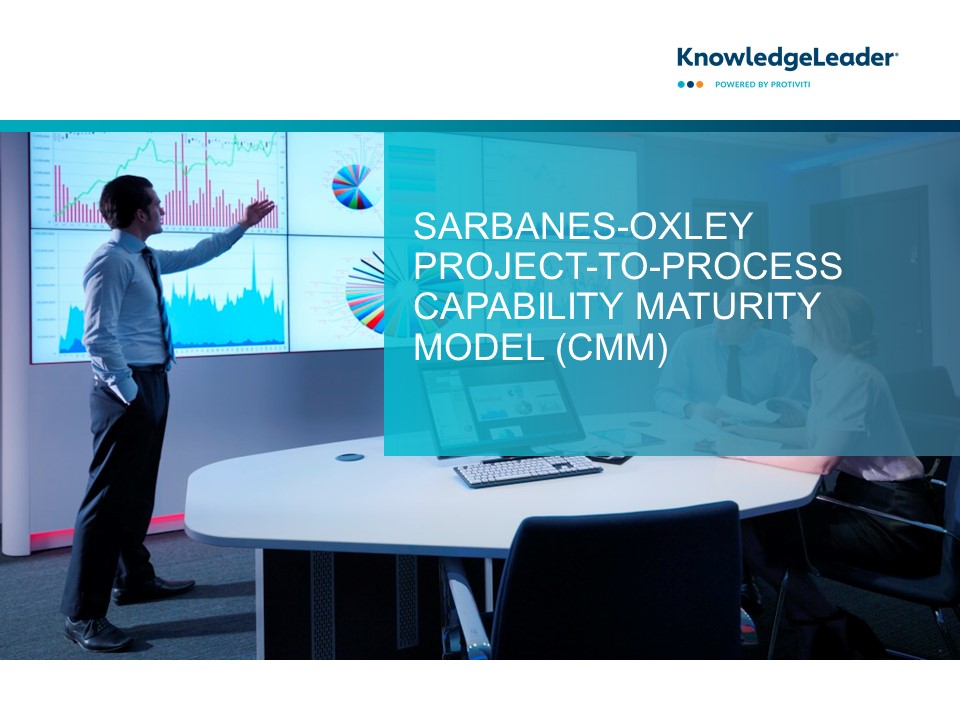 KnowledgeLeader®
POWERED BY PROTIVITI

SARBANES-OXLEY PROJECT-TO-PROCESS CAPABILITY MATURITY MODEL (CMM)